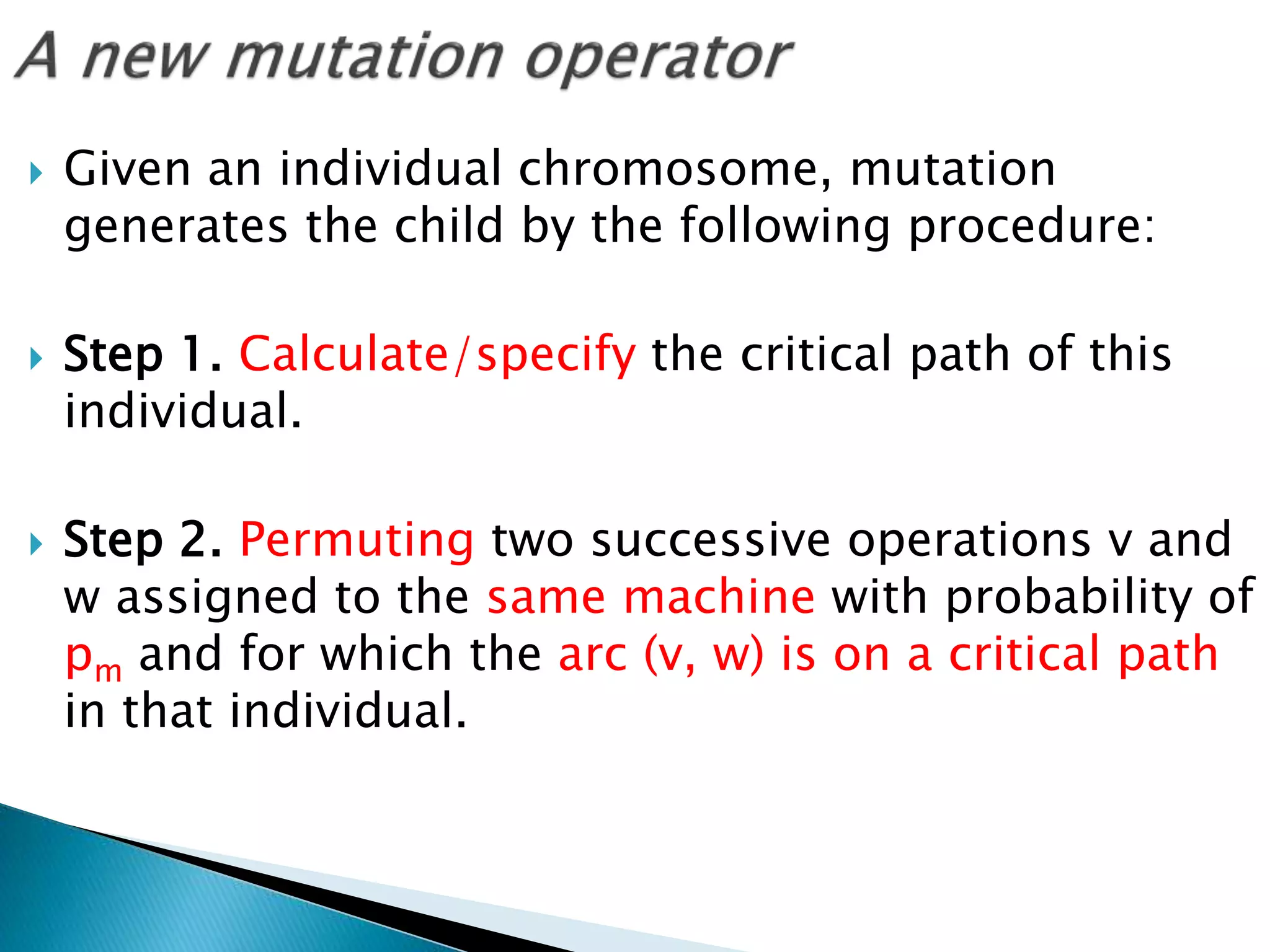 A new mutation operator

Given an individual chromosome, mutation generates the child by the following procedure:

Step 1. Calculate/specify the critical path of this individual.

Step 2. Permuting two successive operations v and w assigned to the same machine with probability of $p_m$ and for which the arc (v, w) is on a critical path in that individual.